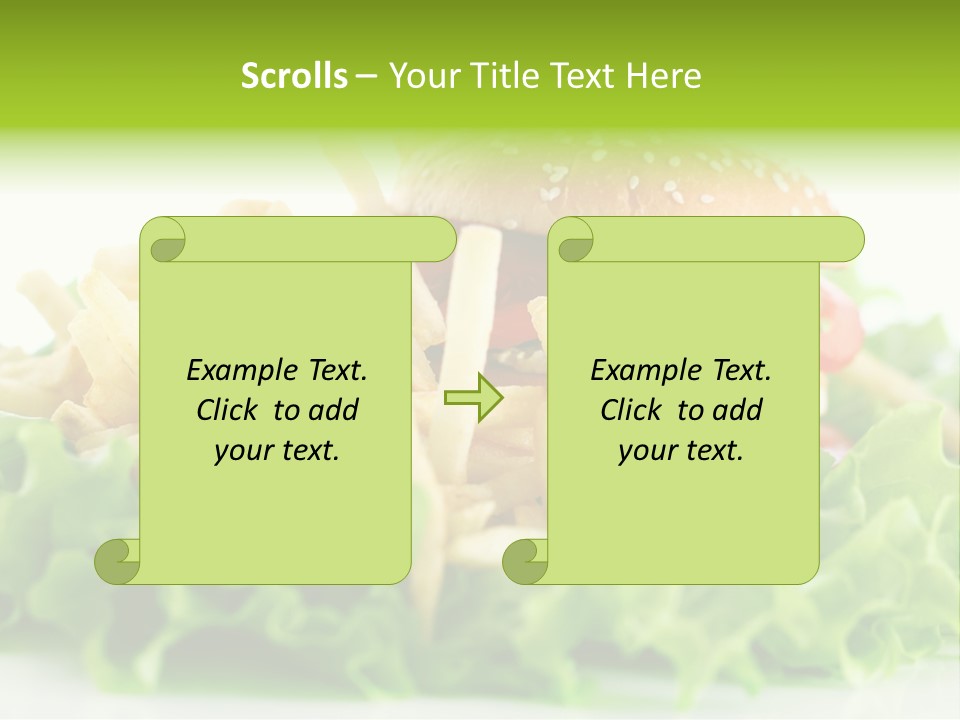 Scrolls – Your Title Text Here

Example Text. Click to add your text.

Example Text. Click to add your text.